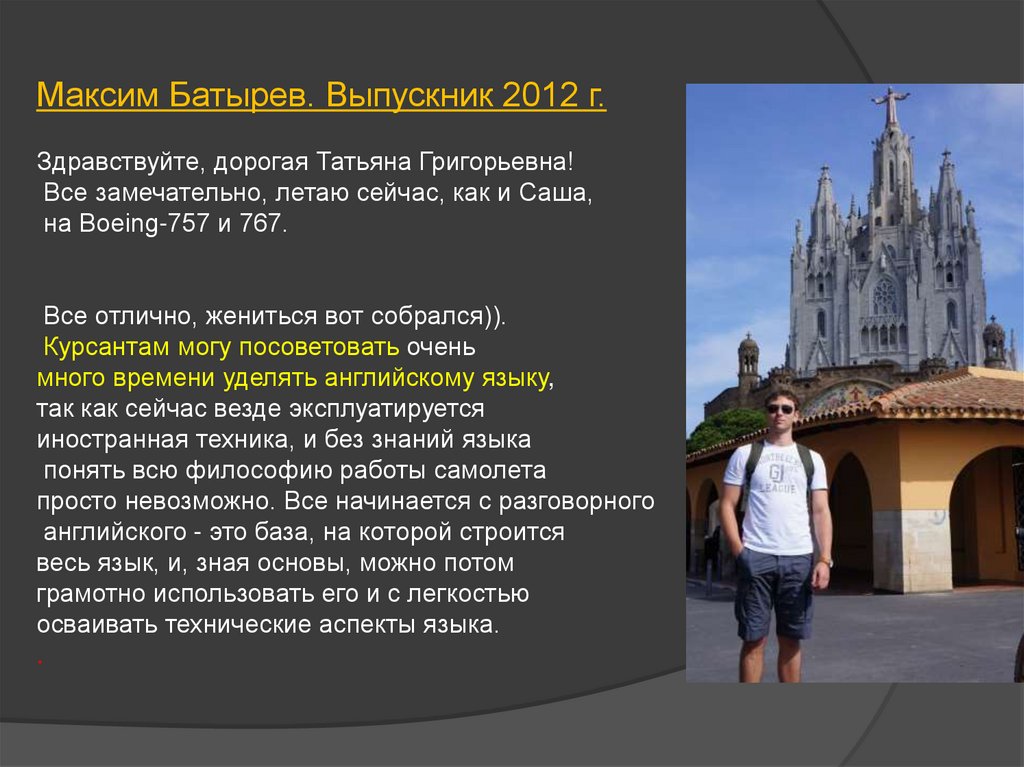 Максим Батырев. Выпускник 2012 г.

Здравствуйте, дорогая Татьяна Григорьевна!
Все замечательно, летаю сейчас, как и Саша, на Boeing-757 и 767.

Все отлично, жениться вот собрался)).
Курсантам могу посоветовать очень много времени уделять английскому языку, так как сейчас везде эксплуатируется иностранная техника, и без знаний языка понять всю философию работы самолета просто невозможно. Все начинается с разговорного английского - это база, на которой строится весь язык, и, зная основы, можно потом грамотно использовать его и с легкостью осваивать технические аспекты языка.
.